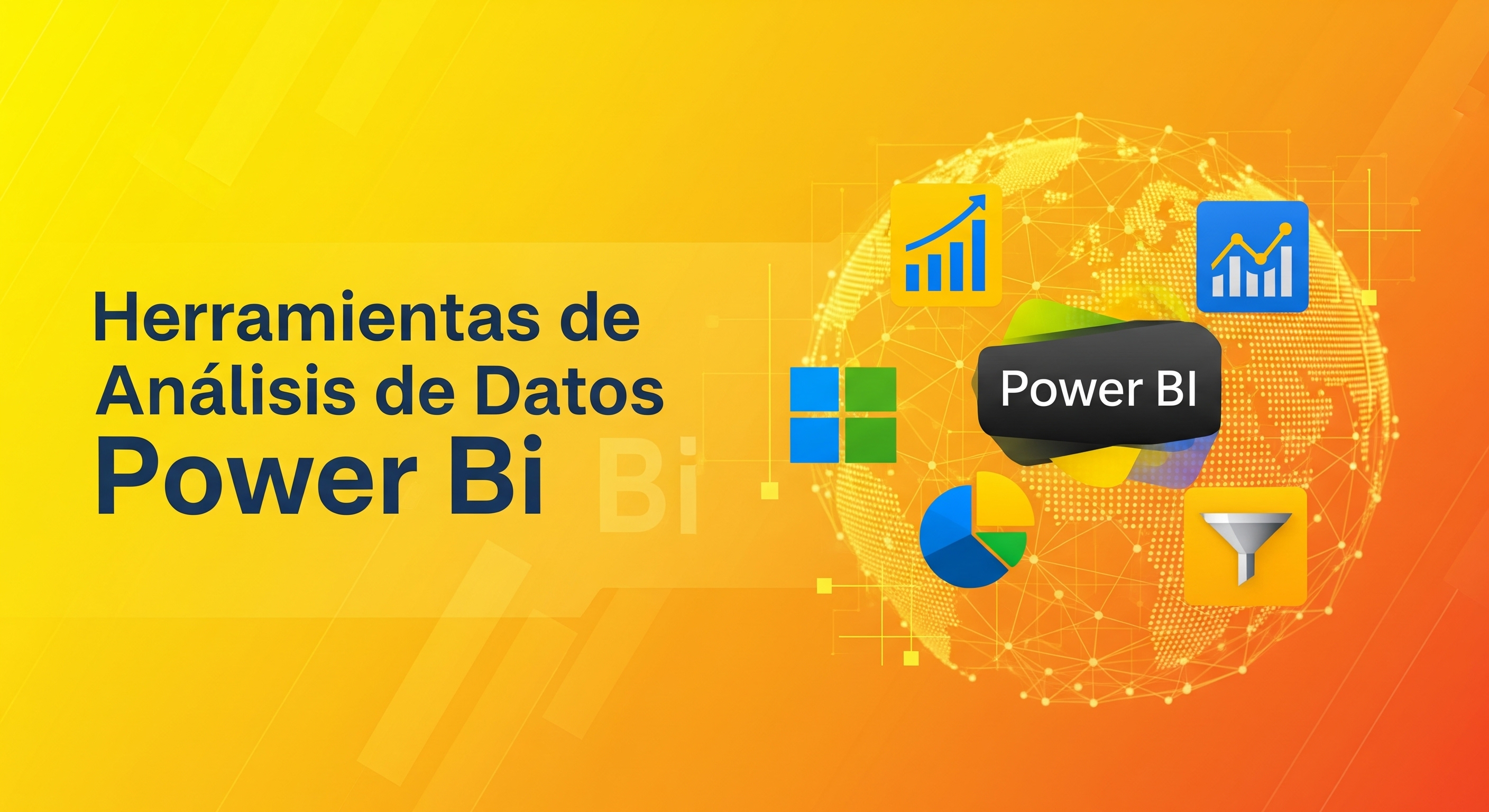 Herramientas de
Análisis de Datos
Power Bi

Bi

Power BI